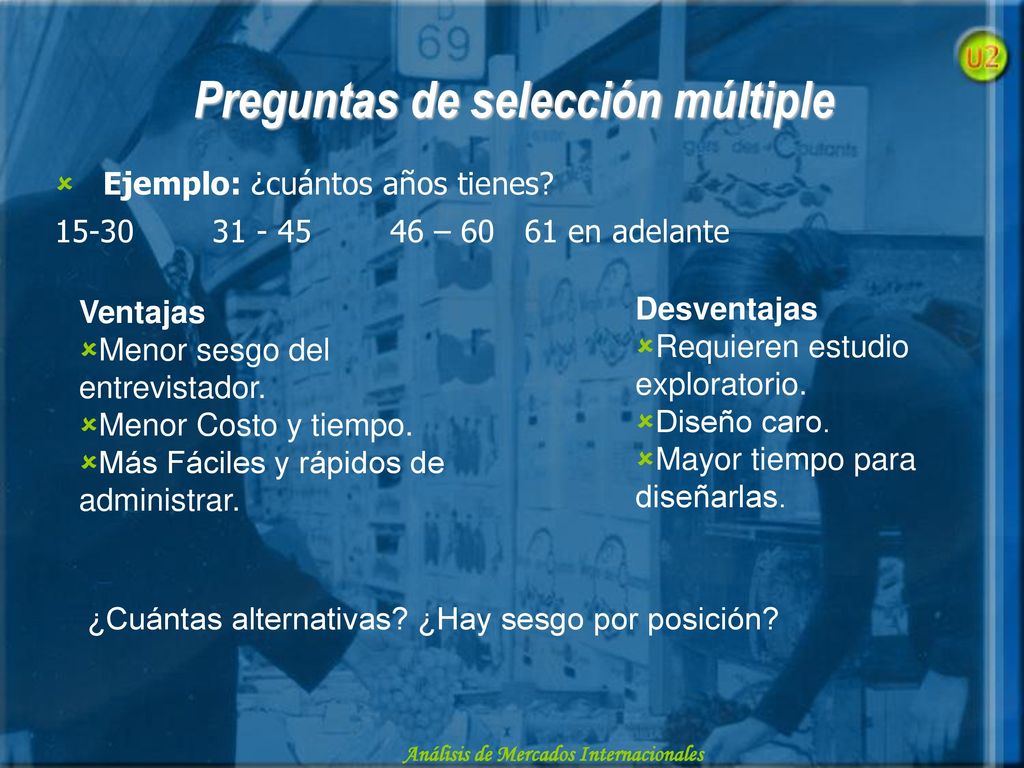 U2

Preguntas de selección múltiple

Ejemplo: ¿cuántos años tienes?

15-30 31 - 45 46 – 60 61 en adelante

Ventajas
Menor sesgo del entrevistador.
Menor Costo y tiempo.
Más Fáciles y rápidos de administrar.

Desventajas
Requieren estudio exploratorio.
Diseño caro.
Mayor tiempo para diseñarlas.

¿Cuántas alternativas? ¿Hay sesgo por posición?

Análisis de Mercados Internacionales